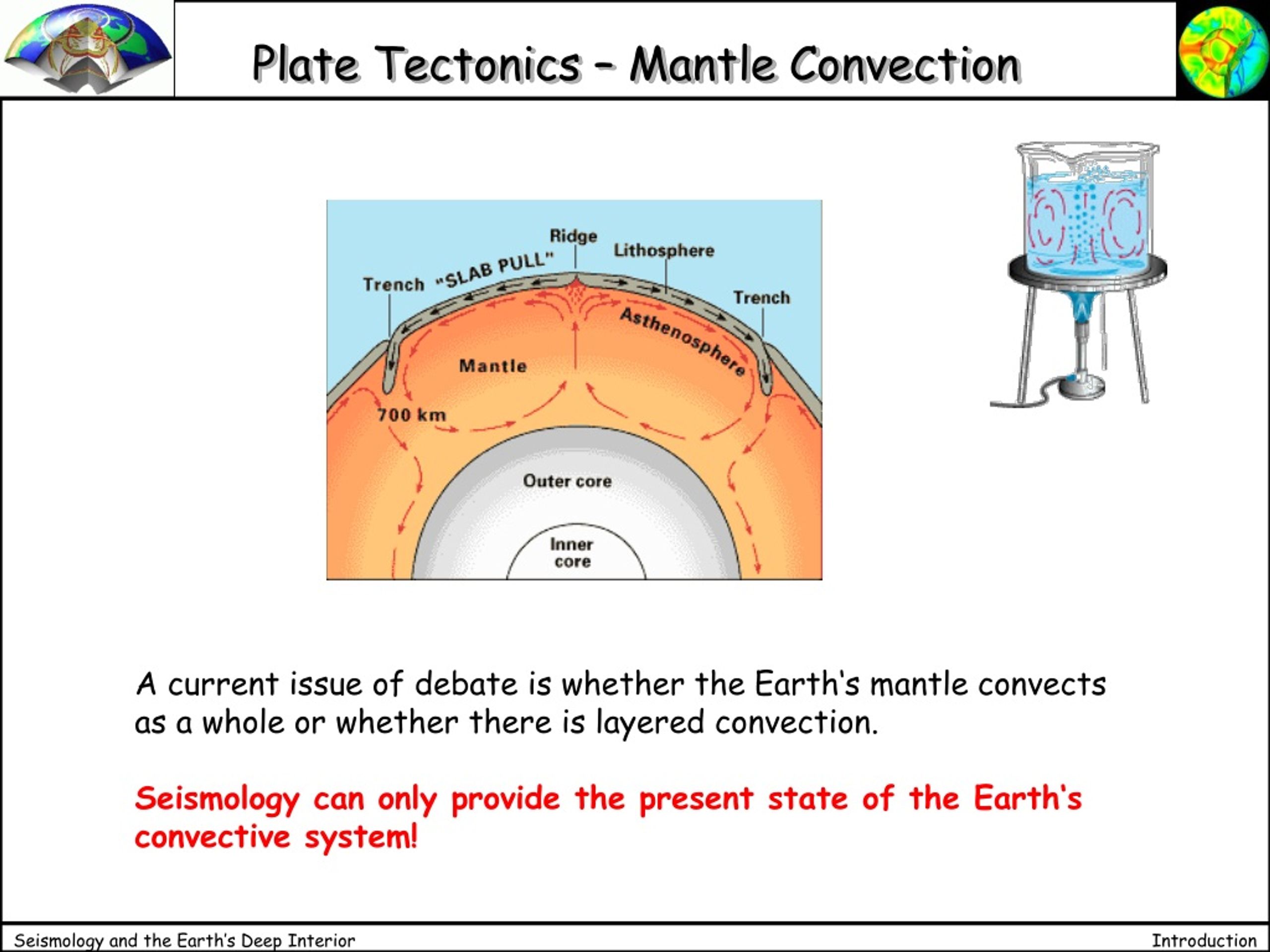 Plate Tectonics – Mantle Convection

Ridge
Lithosphere
Trench "SLAB PULL"
Trench
Asthenosphere
Mantle
700 km
Outer core
Inner core

A current issue of debate is whether the Earth's mantle convects as a whole or whether there is layered convection.

Seismology can only provide the present state of the Earth's convective system!

Seismology and the Earth's Deep Interior
Introduction